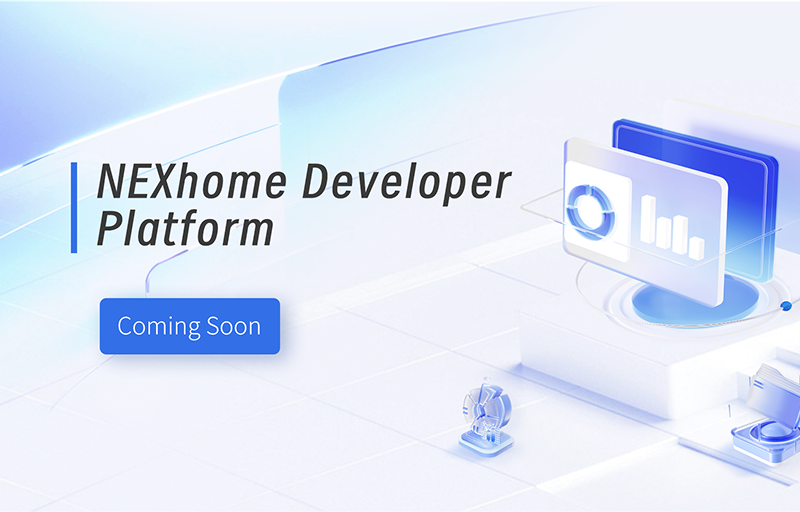 NEXhome Developer Platform

Coming Soon